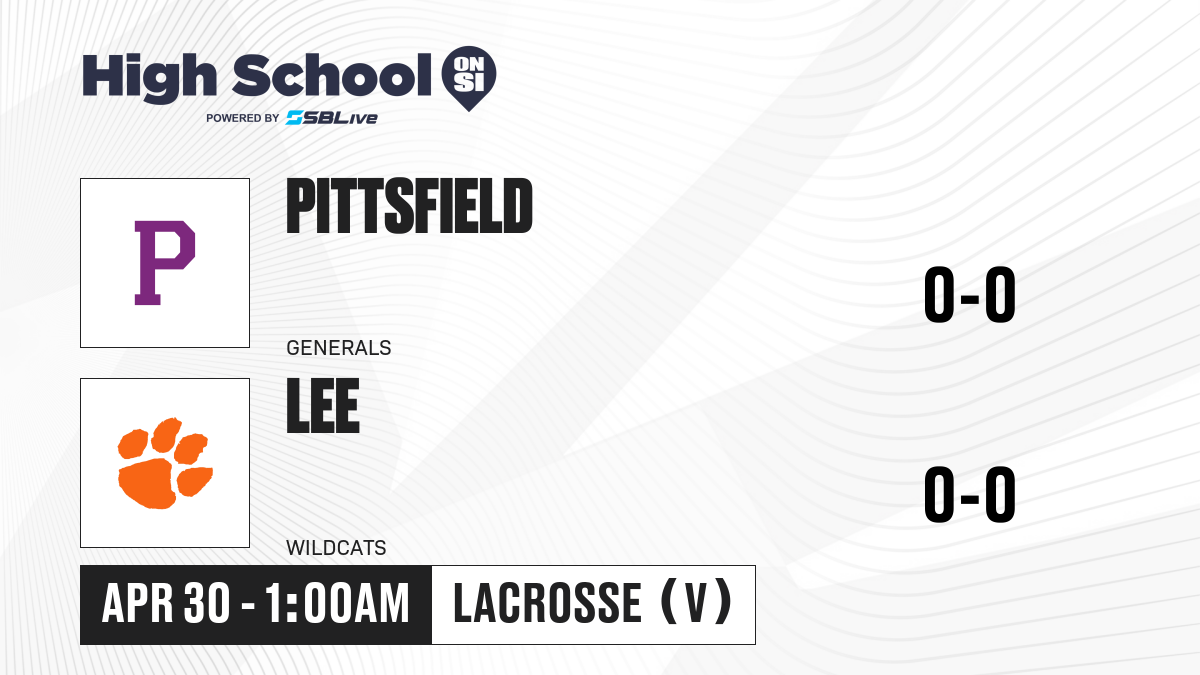 High School ON SI
POWERED BY SBLive

P

PITTSFIELD

GENERALS

0-0

LEE

WILDCATS

0-0

APR 30 - 1:00AM

LACROSSE (V)